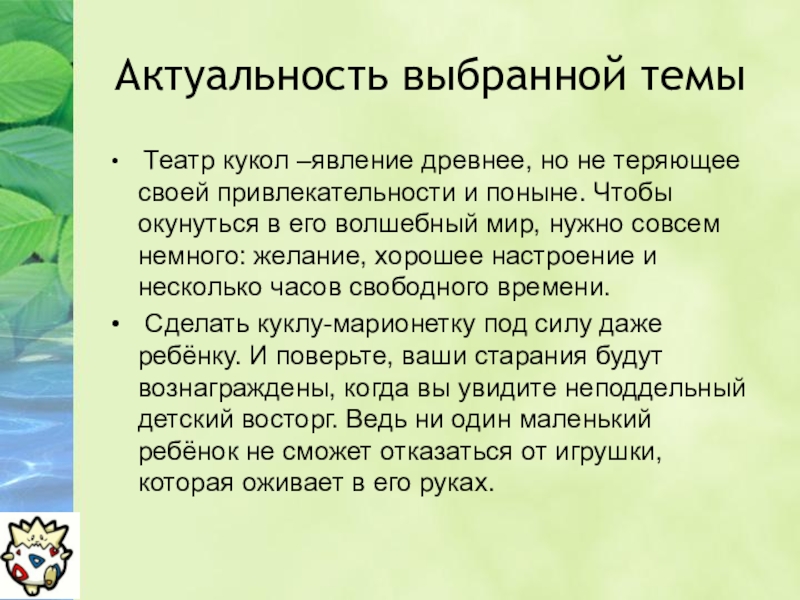 Актуальность выбранной темы

• Театр кукол –явление древнее, но не теряющее своей привлекательности и поныне. Чтобы окунуться в его волшебный мир, нужно совсем немного: желание, хорошее настроение и несколько часов свободного времени.

• Сделать куклу-марионетку под силу даже ребёнку. И поверьте, ваши старания будут вознаграждены, когда вы увидите неподдельный детский восторг. Ведь ни один маленький ребёнок не сможет отказаться от игрушки, которая оживает в его руках.